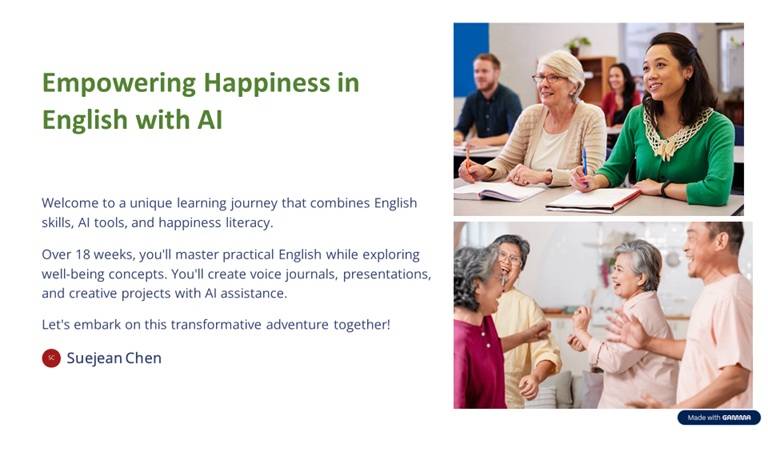 Empowering Happiness in English with AI

Welcome to a unique learning journey that combines English skills, AI tools, and happiness literacy.

Over 18 weeks, you'll master practical English while exploring well-being concepts. You'll create voice journals, presentations, and creative projects with AI assistance.

Let's embark on this transformative adventure together!

SC Suejean Chen

Made with GAMMA